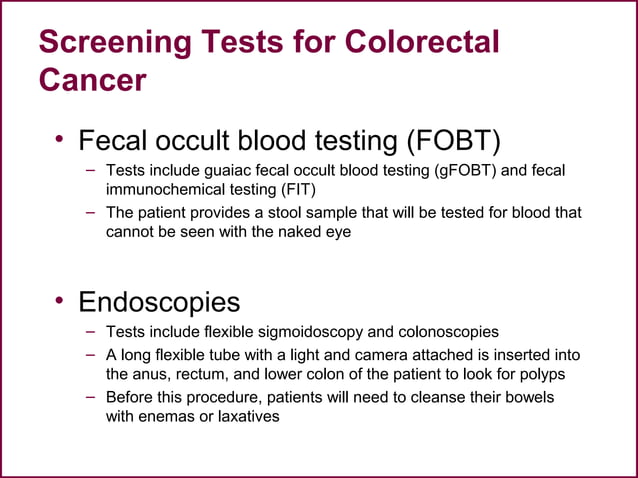 Screening Tests for Colorectal Cancer

• Fecal occult blood testing (FOBT)
– Tests include guaiac fecal occult blood testing (gFOBT) and fecal immunochemical testing (FIT)
– The patient provides a stool sample that will be tested for blood that cannot be seen with the naked eye

• Endoscopies
– Tests include flexible sigmoidoscopy and colonoscopies
– A long flexible tube with a light and camera attached is inserted into the anus, rectum, and lower colon of the patient to look for polyps
– Before this procedure, patients will need to cleanse their bowels with enemas or laxatives